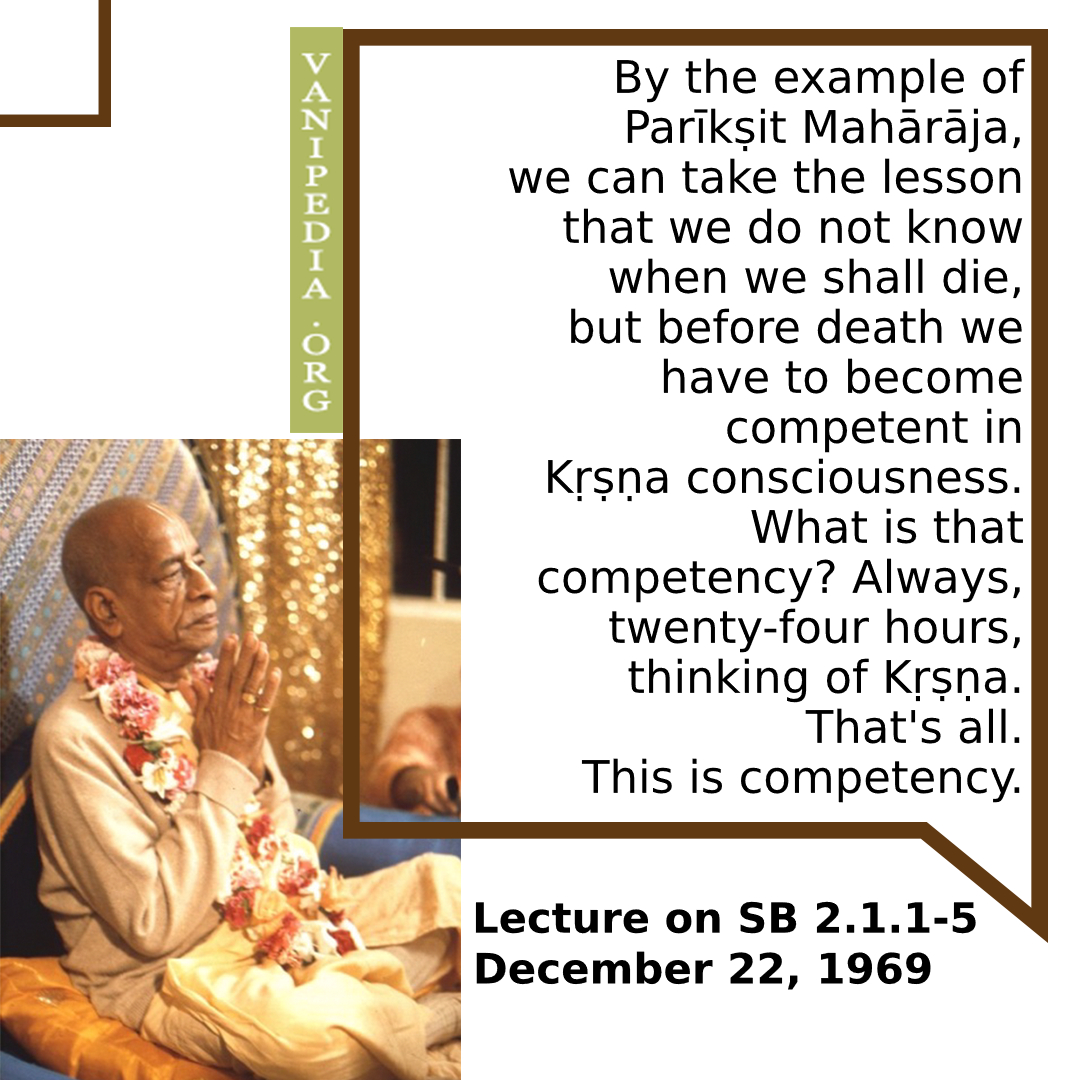 VANIPEDIA.ORG

By the example of Parīkṣit Mahārāja, we can take the lesson that we do not know when we shall die, but before death we have to become competent in Kṛṣṇa consciousness. What is that competency? Always, twenty-four hours, thinking of Kṛṣṇa. That's all. This is competency.

Lecture on SB 2.1.1-5
December 22, 1969